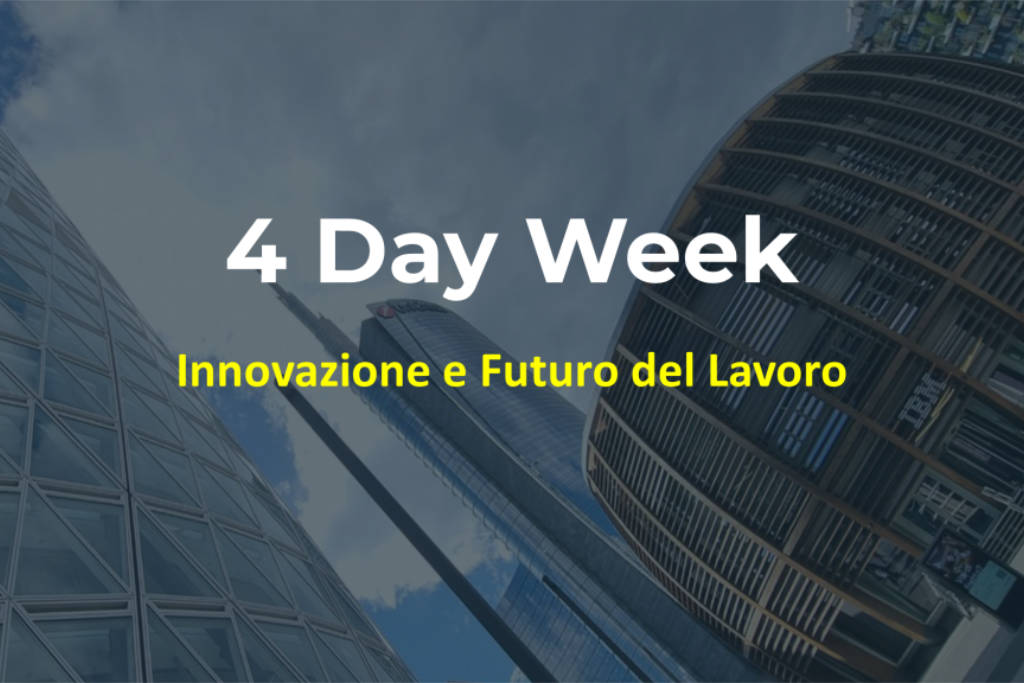 4 Day Week

Innovazione e Futuro del Lavoro

IBM